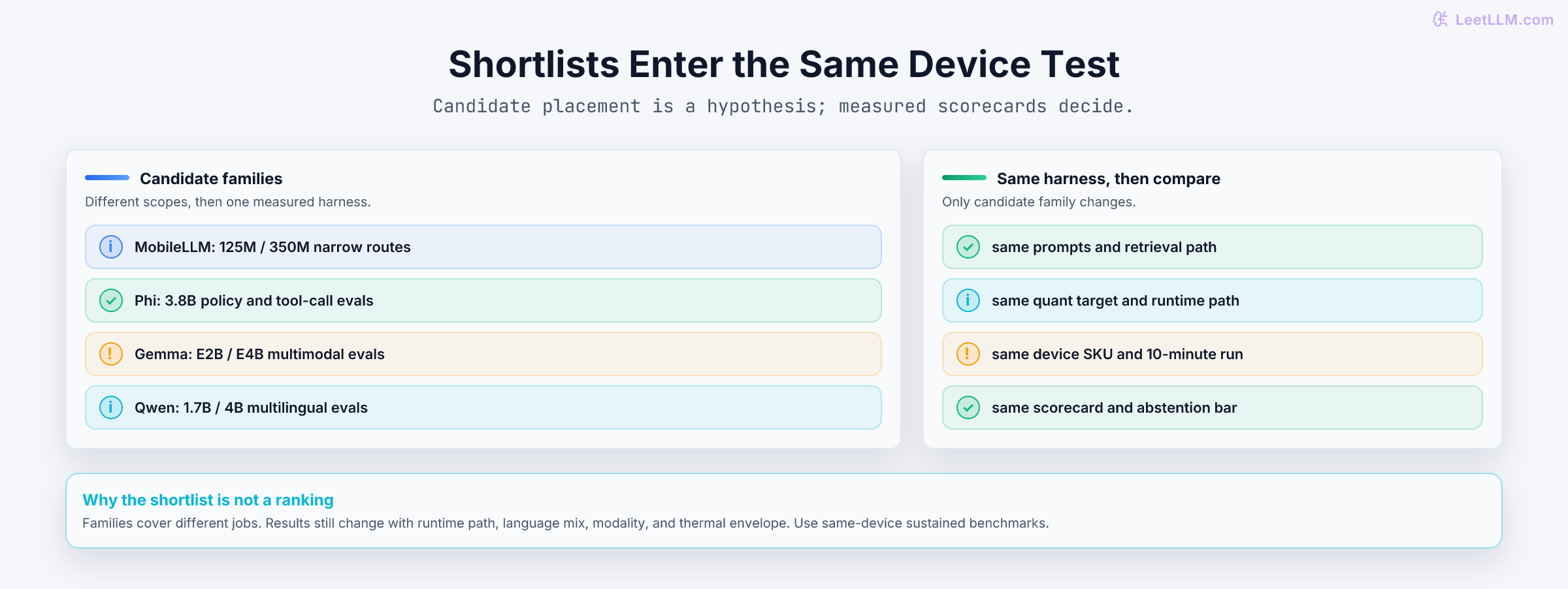 LeetLLM.com

Shortlists Enter the Same Device Test

Candidate placement is a hypothesis; measured scorecards decide.

Candidate families

Different scopes, then one measured harness.

MobileLLM: 125M / 350M narrow routes

Phi: 3.8B policy and tool-call evals

Gemma: E2B / E4B multimodal evals

Qwen: 1.7B / 4B multilingual evals

Same harness, then compare

Only candidate family changes.

same prompts and retrieval path

same quant target and runtime path

same device SKU and 10-minute run

same scorecard and abstention bar

Why the shortlist is not a ranking

Families cover different jobs. Results still change with runtime path, language mix, modality, and thermal envelope. Use same-device sustained benchmarks.